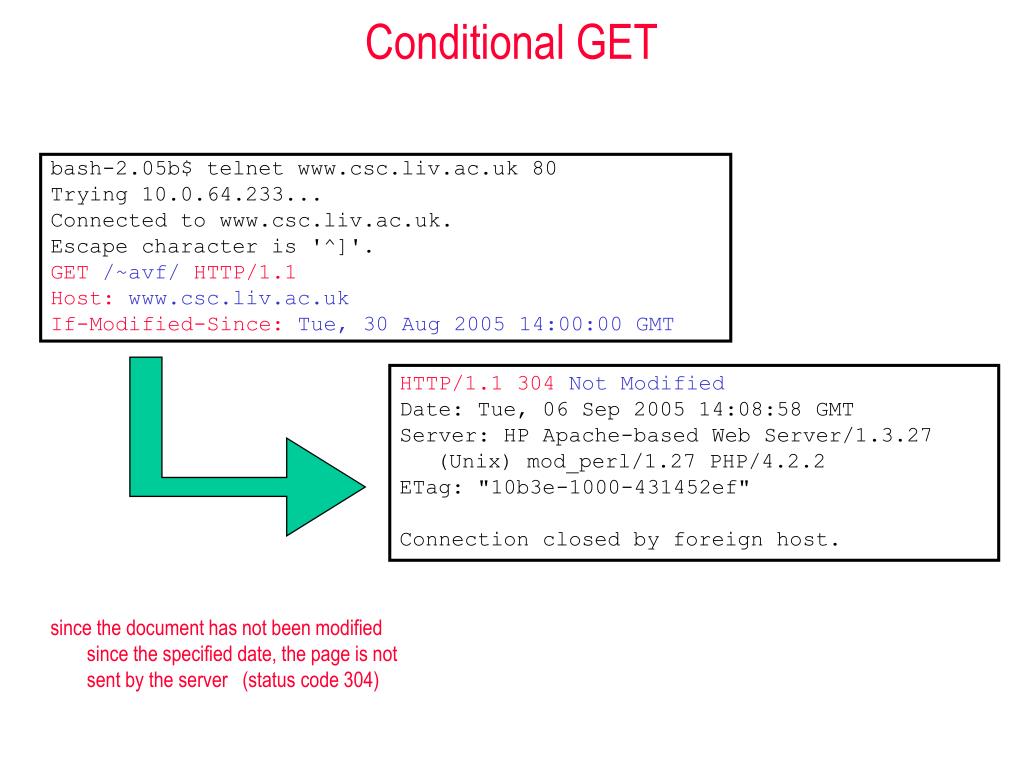 Conditional GET

bash-2.05b$ telnet www.csc.liv.ac.uk 80
Trying 10.0.64.233...
Connected to www.csc.liv.ac.uk.
Escape character is '^]'.
GET /~avf/ HTTP/1.1
Host: www.csc.liv.ac.uk
If-Modified-Since: Tue, 30 Aug 2005 14:00:00 GMT

HTTP/1.1 304 Not Modified
Date: Tue, 06 Sep 2005 14:08:58 GMT
Server: HP Apache-based Web Server/1.3.27
(Unix) mod_perl/1.27 PHP/4.2.2
ETag: "10b3e-1000-431452ef"

Connection closed by foreign host.

since the document has not been modified since the specified date, the page is not sent by the server (status code 304)